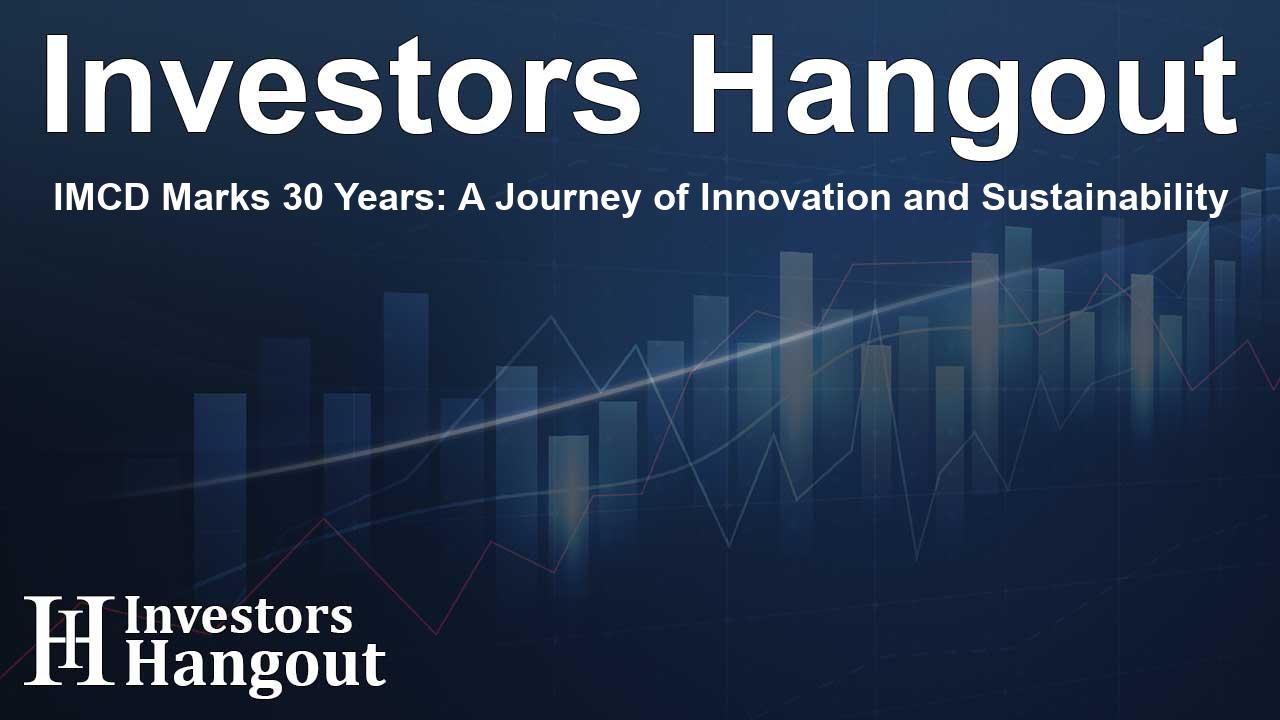 Investors Hangout

IMCD Marks 30 Years: A Journey of Innovation and Sustainability

IH Investors Hangout